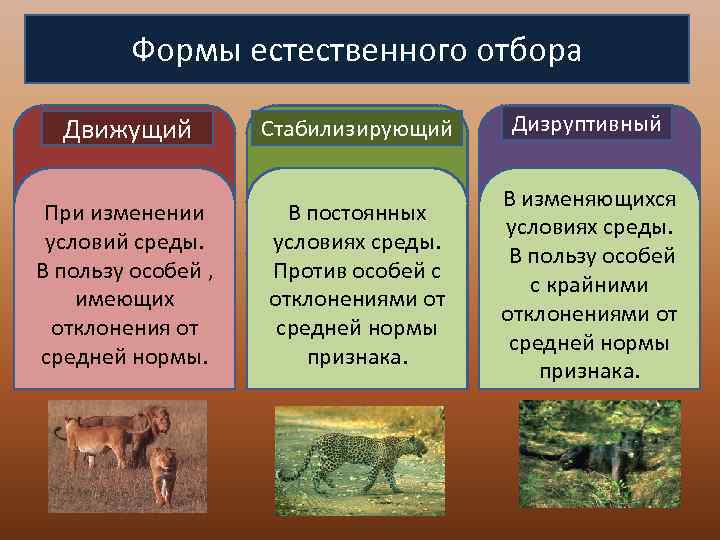 Формы естественного отбора

Движущий

При изменении условий среды. В пользу особей , имеющих отклонения от средней нормы.

Стабилизирующий

В постоянных условиях среды. Против особей с отклонениями от средней нормы признака.

Дизруптивный

В изменяющихся условиях среды. В пользу особей с крайними отклонениями от средней нормы признака.